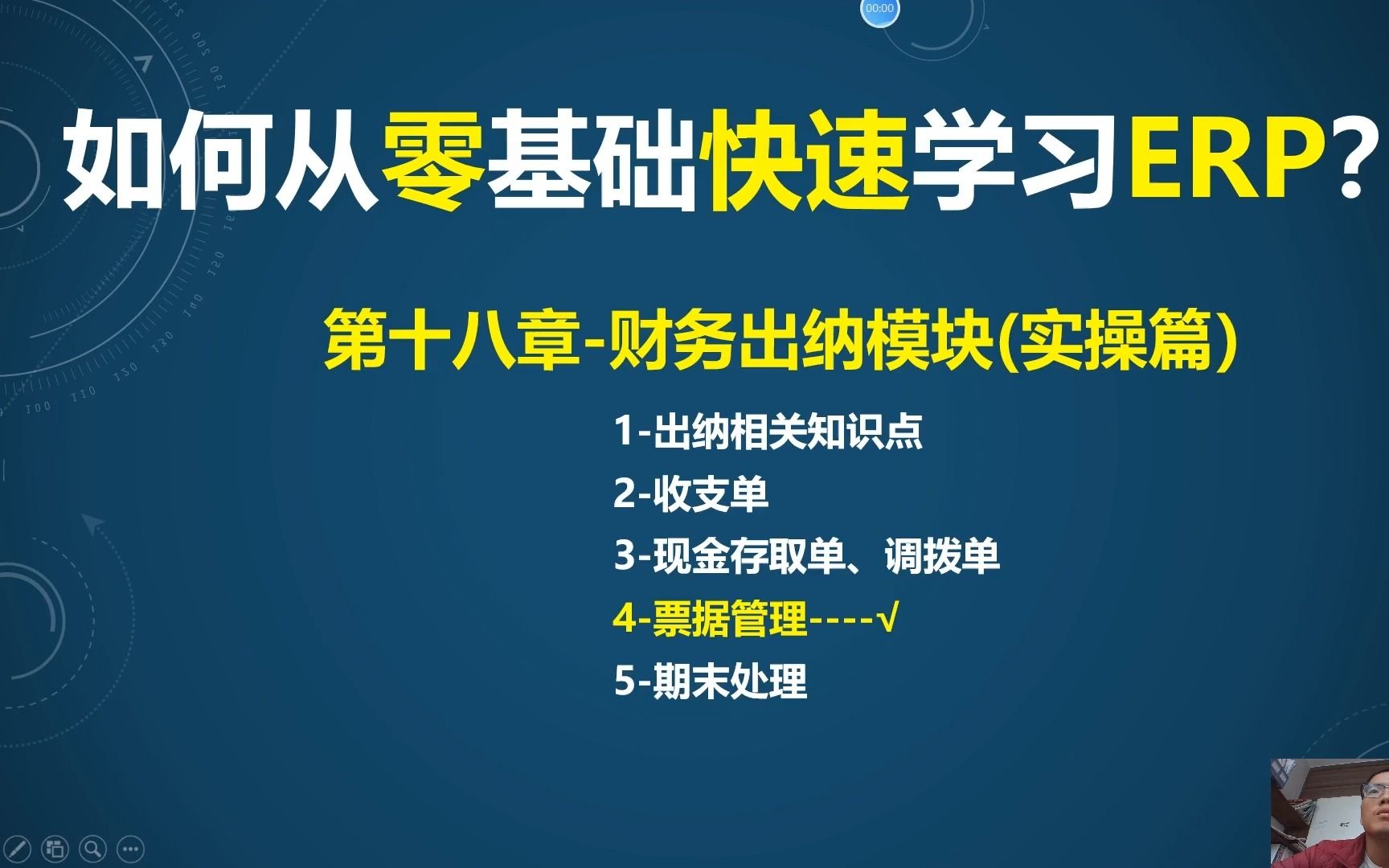 00:00

如何从零基础快速学习ERP?

第十八章-财务出纳模块(实操篇)

1-出纳相关知识点
2-收支单
3-现金存取单、调拨单
4-票据管理----√
5-期末处理